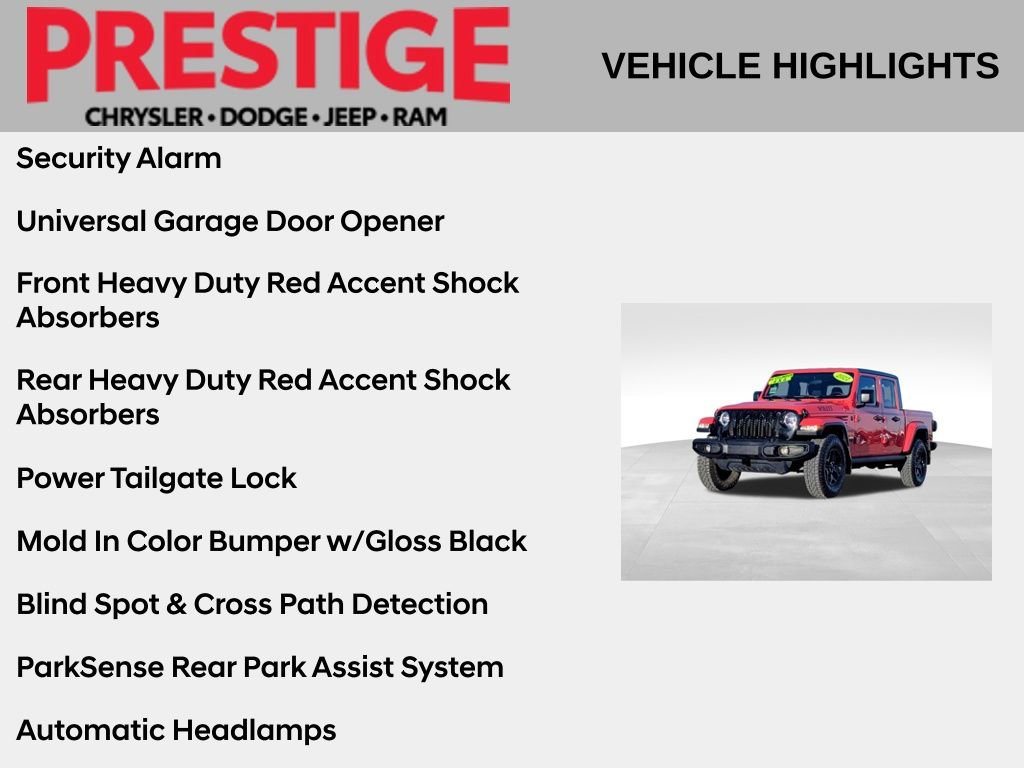 PRESTIGE
CHRYSLER • DODGE • JEEP • RAM

VEHICLE HIGHLIGHTS

Security Alarm

Universal Garage Door Opener

Front Heavy Duty Red Accent Shock Absorbers

Rear Heavy Duty Red Accent Shock Absorbers

Power Tailgate Lock

Mold In Color Bumper w/Gloss Black

Blind Spot & Cross Path Detection

ParkSense Rear Park Assist System

Automatic Headlamps